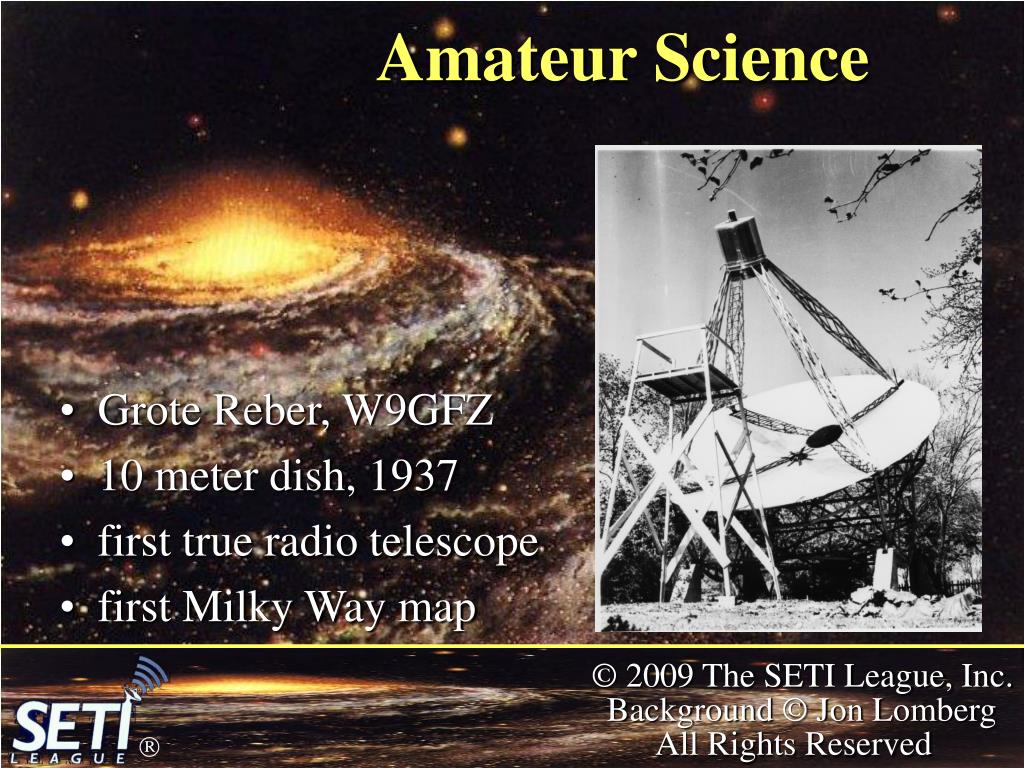 Amateur Science

• Grote Reber, W9GFZ
• 10 meter dish, 1937
• first true radio telescope
• first Milky Way map

SETI LEAGUE ®

© 2009 The SETI League, Inc.
Background © Jon Lomberg
All Rights Reserved